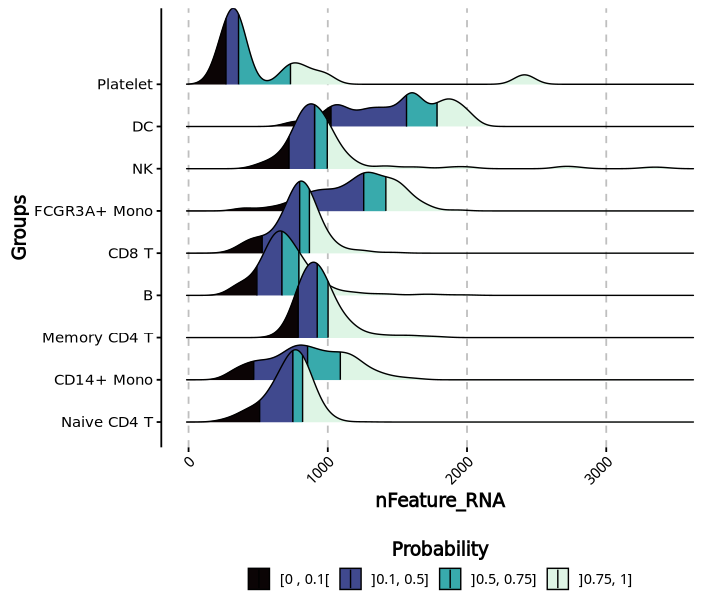 Groups

Platelet
DC
NK
FCGR3A+ Mono
CD8 T
B
Memory CD4 T
CD14+ Mono
Naive CD4 T

0
1000
2000
3000

nFeature_RNA

Probability
[0 , 0.1[
]0.1, 0.5]
]0.5, 0.75]
]0.75, 1]